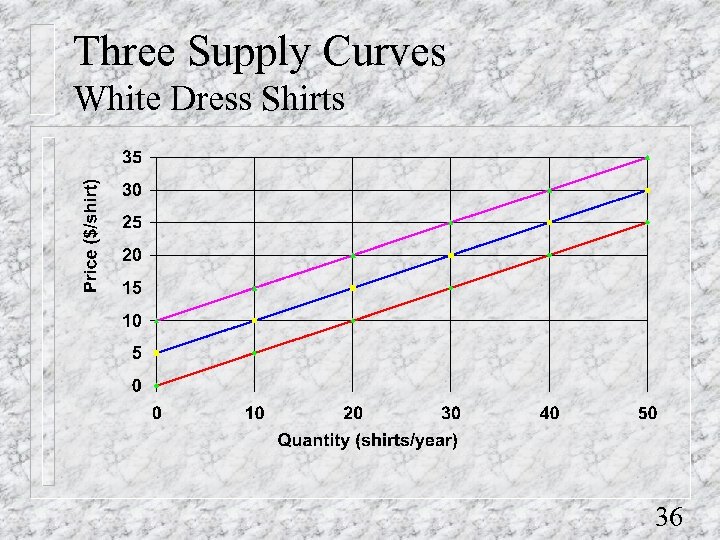 Three Supply Curves
White Dress Shirts

Price ($/shirt)

35
30
25
20
15
10
5
0

0
10
20
30
40
50

Quantity (shirts/year)

36